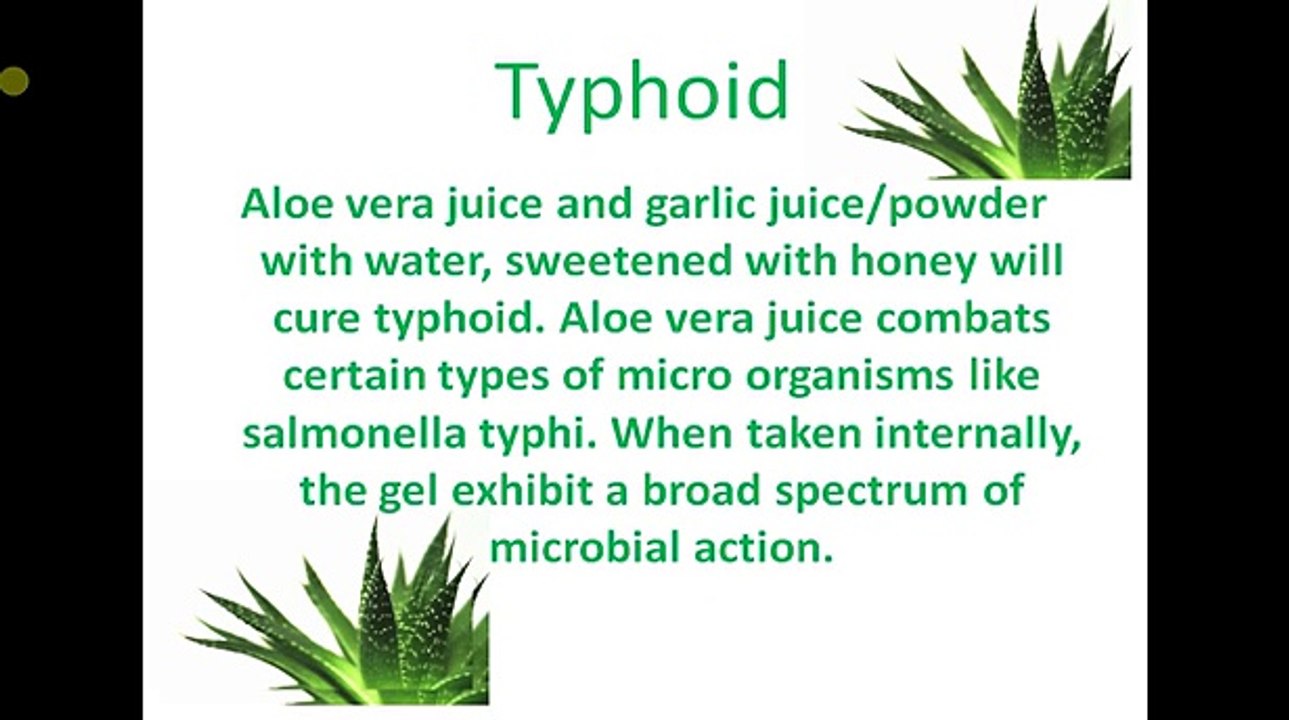 Typhoid

Aloe vera juice and garlic juice/powder with water, sweetened with honey will cure typhoid. Aloe vera juice combats certain types of micro organisms like salmonella typhi. When taken internally, the gel exhibit a broad spectrum of microbial action.